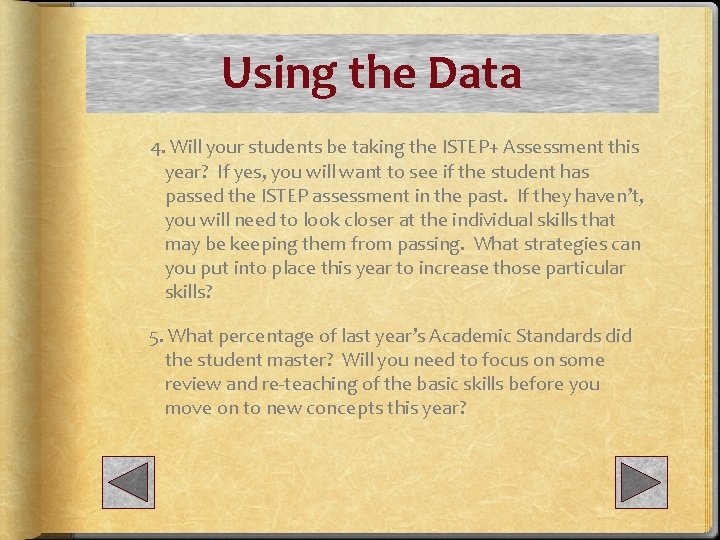 Using the Data

4. Will your students be taking the ISTEP+ Assessment this year? If yes, you will want to see if the student has passed the ISTEP assessment in the past. If they haven't, you will need to look closer at the individual skills that may be keeping them from passing. What strategies can you put into place this year to increase those particular skills?

5. What percentage of last year's Academic Standards did the student master? Will you need to focus on some review and re-teaching of the basic skills before you move on to new concepts this year?